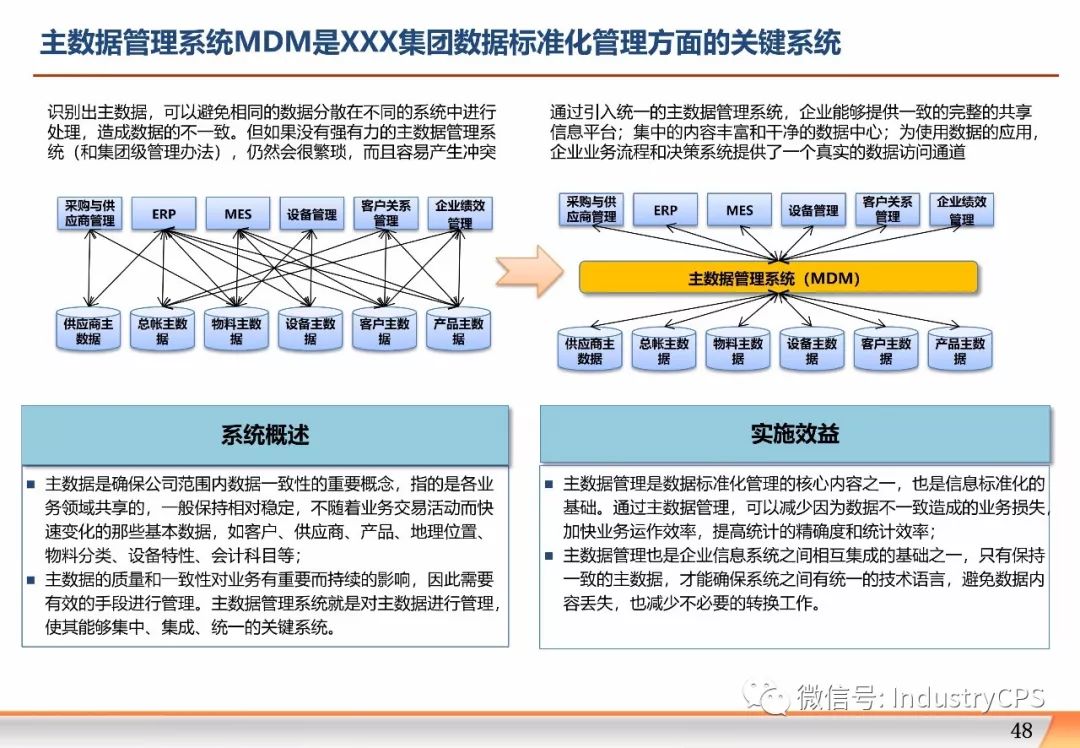 主数据管理系统MDM是XXX集团数据标准化管理方面的关键系统

识别出主数据，可以避免相同的数据分散在不同的系统中进行处理，造成数据的不一致。但如果没有强有力的主数据管理系统（和集团级管理办法），仍然会很繁琐，而且容易产生冲突

采购与供应商管理
ERP
MES
设备管理
客户关系管理
企业绩效管理
供应商主数据
总帐主数据
物料主数据
设备主数据
客户主数据
产品主数据

通过引入统一的主数据管理系统，企业能够提供一致的完整的共享信息平台；集中的内容丰富和干净的数据中心；为使用数据的应用，企业业务流程和决策系统提供了一个真实的数据访问通道

采购与供应商管理
ERP
MES
设备管理
客户关系管理
企业绩效管理
主数据管理系统（MDM）
供应商主数据
总帐主数据
物料主数据
设备主数据
客户主数据
产品主数据

系统概述

■ 主数据是确保公司范围内数据一致性的重要概念，指的是各业务领域共享的，一般保持相对稳定，不随着业务交易活动而快速变化的那些基本数据，如客户、供应商、产品、地理位置、物料分类、设备特性、会计科目等；
■ 主数据的质量和一致性对业务有重要而持续的影响，因此需要有效的手段进行管理。主数据管理系统就是对主数据进行管理，使其能够集中、集成、统一的关键系统。

实施效益

■ 主数据管理是数据标准化管理的核心内容之一，也是信息标准化的基础。通过主数据管理，可以减少因为数据不一致造成的业务损失，加快业务运作效率，提高统计的精确度和统计效率；
■ 主数据管理也是企业信息系统之间相互集成的基础之一，只有保持一致的主数据，才能确保系统之间有统一的技术语言，避免数据内容丢失，也减少不必要的转换工作。

微信号: IndustryCPS
48